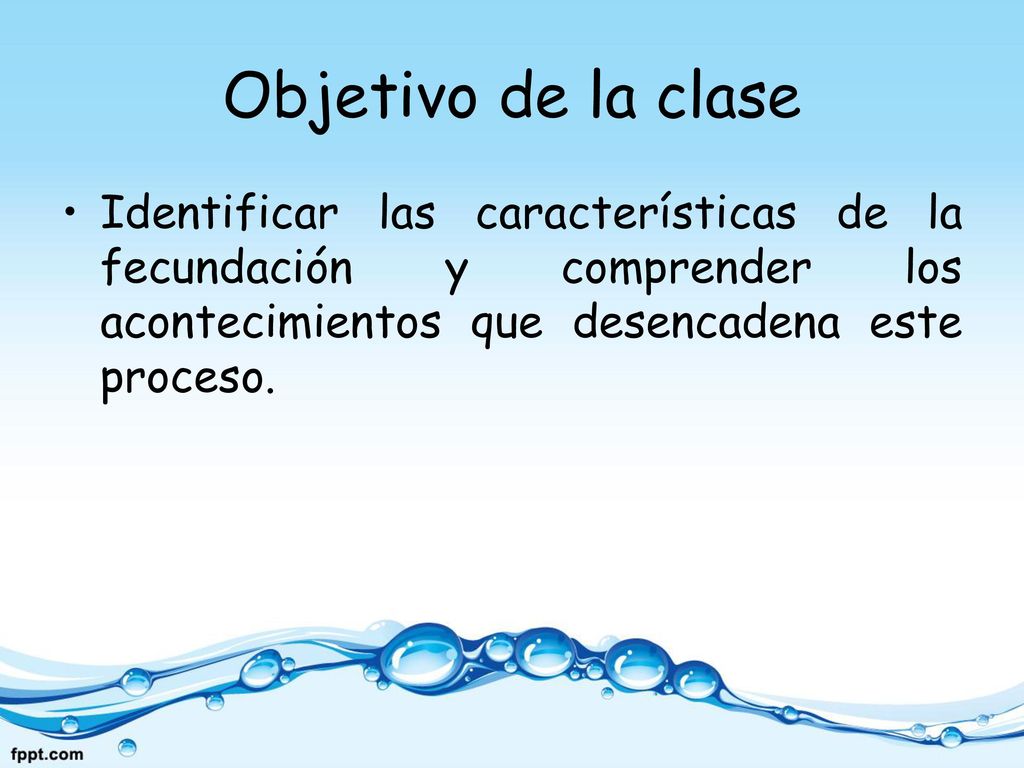 Objetivo de la clase

• Identificar las características de la fecundación y comprender los acontecimientos que desencadena este proceso.

fppt.com